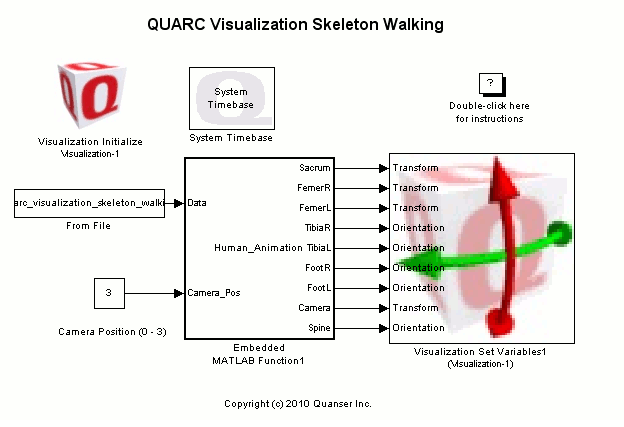 QUARC Visualization Skeleton Walking

Visualization Initialize
Visualization-1

System Timebase

System Timebase

?

Double-click here for instructions

arc_visualization_skeleton_walki

From File

3

Camera Position (0 - 3)

Data

Camera_Pos

Human_Animation

Sacrum
FemerR
FemerL
TibiaR
TibiaL
FootR
FootL
Camera
Spine

Embedded
MATLAB Function1

Transform
Transform
Transform
Orientation
Orientation
Orientation
Orientation
Transform
Orientation

Visualization Set Variables1
(Visualization-1)

Copyright (c) 2010 Quanser Inc.